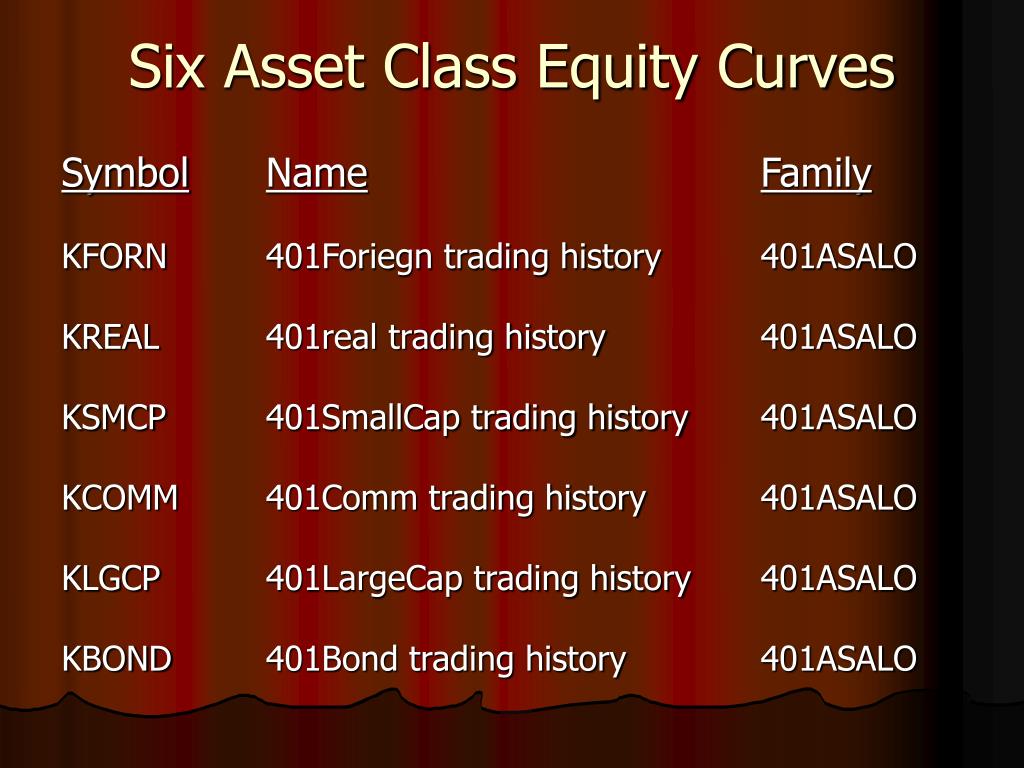 Six Asset Class Equity Curves

| Symbol | Name | Family |
|---|---|---|
| KFORN | 401Foriegn trading history | 401ASALO |
| KREAL | 401real trading history | 401ASALO |
| KSMCP | 401SmallCap trading history | 401ASALO |
| KCOMM | 401Comm trading history | 401ASALO |
| KLGCP | 401LargeCap trading history | 401ASALO |
| KBOND | 401Bond trading history | 401ASALO |